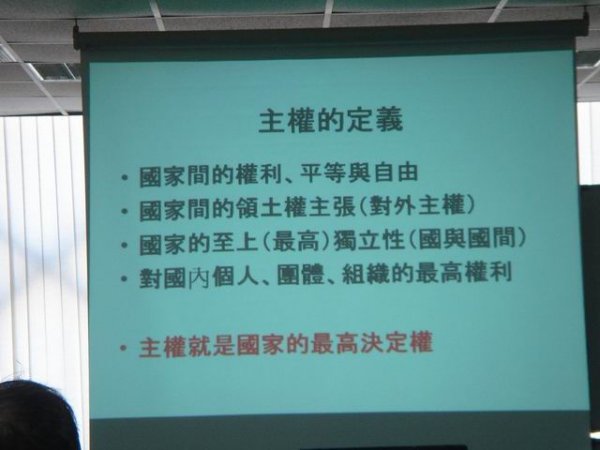 主權的定義

• 國家間的權利、平等與自由
• 國家間的領土權主張(對外主權)
• 國家的至上(最高)獨立性(國與國間)
• 對國內個人、團體、組織的最高權利

• 主權就是國家的最高決定權